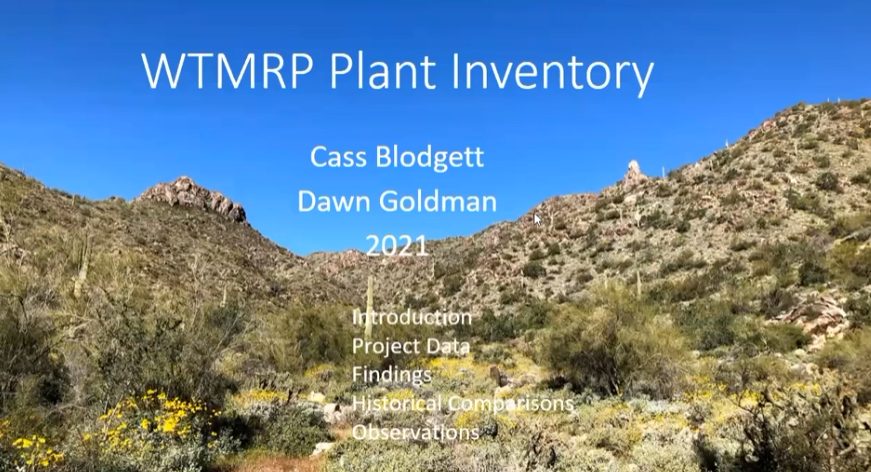 WTMRP Plant Inventory

Cass Blodgett
Dawn Goldman
2021

Introduction
Project Data
Findings
Historical Comparisons
Observations